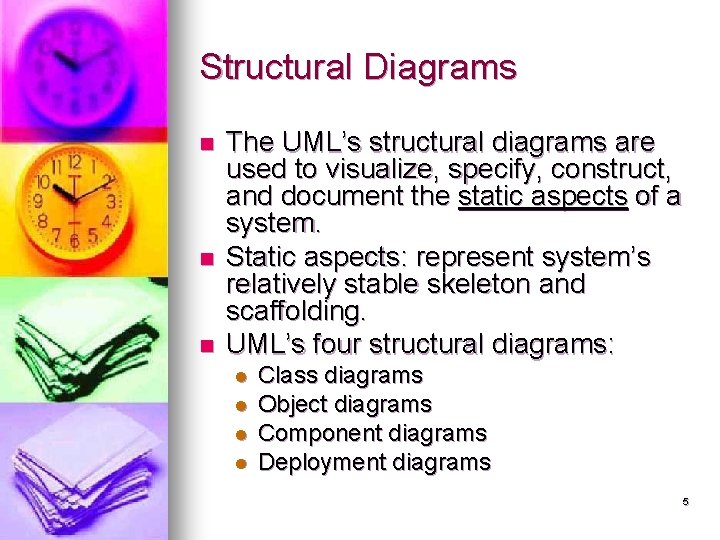 Structural Diagrams

- The UML's structural diagrams are used to visualize, specify, construct, and document the static aspects of a system.
- Static aspects: represent system's relatively stable skeleton and scaffolding.
- UML's four structural diagrams:
  - Class diagrams
  - Object diagrams
  - Component diagrams
  - Deployment diagrams

5